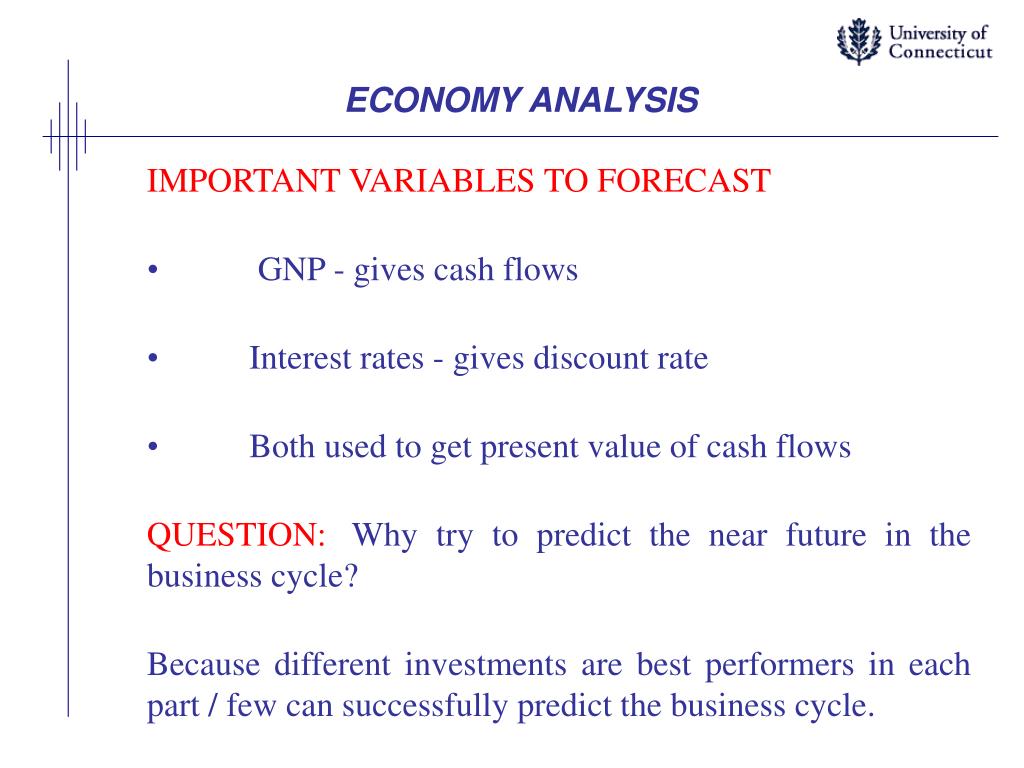 University of Connecticut

ECONOMY ANALYSIS

IMPORTANT VARIABLES TO FORECAST

• GNP - gives cash flows

• Interest rates - gives discount rate

• Both used to get present value of cash flows

QUESTION: Why try to predict the near future in the business cycle?

Because different investments are best performers in each part / few can successfully predict the business cycle.